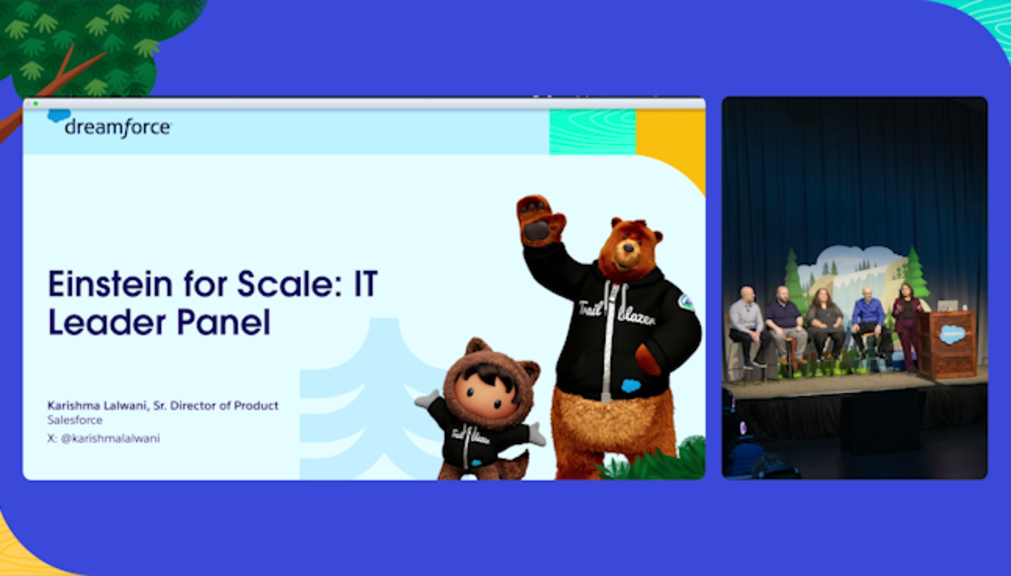 dreamforce

Einstein for Scale: IT Leader Panel

Karishma Lalwani, Sr. Director of Product
Salesforce
X: @karishmalalwani

Trail blazer

salesforce